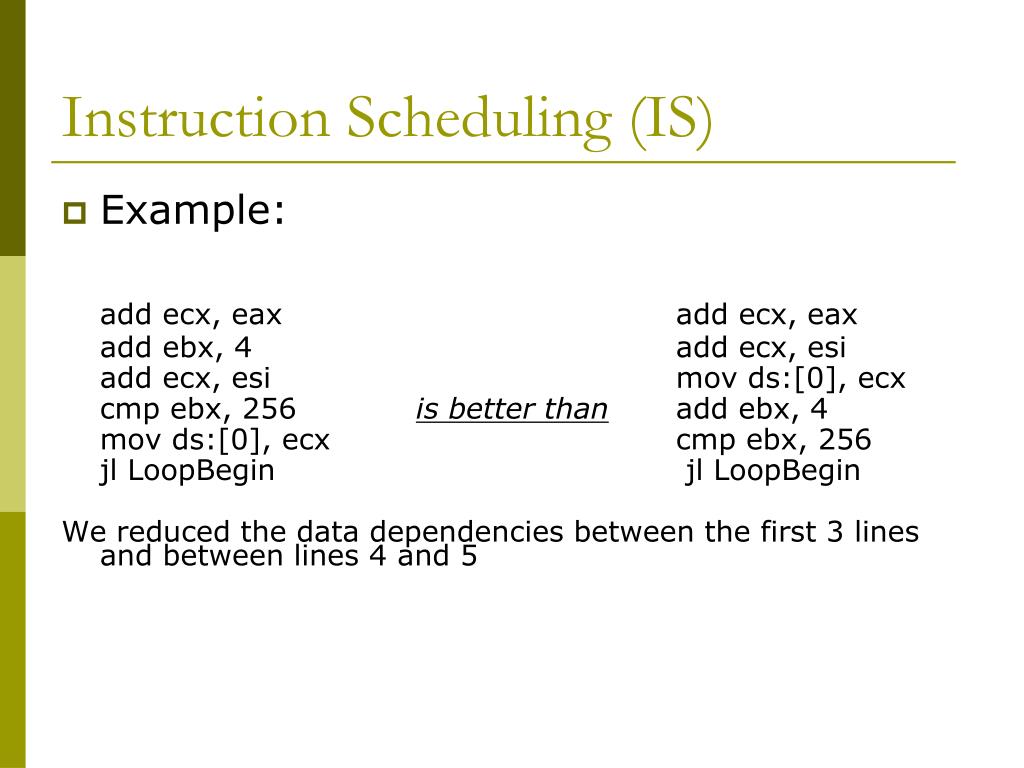 Instruction Scheduling (IS)

Example:

add ecx, eax
add ebx, 4
add ecx, esi
cmp ebx, 256
mov ds:[0], ecx
jl LoopBegin

is better than

add ecx, eax
add ecx, esi
mov ds:[0], ecx
add ebx, 4
cmp ebx, 256
jl LoopBegin

We reduced the data dependencies between the first 3 lines and between lines 4 and 5